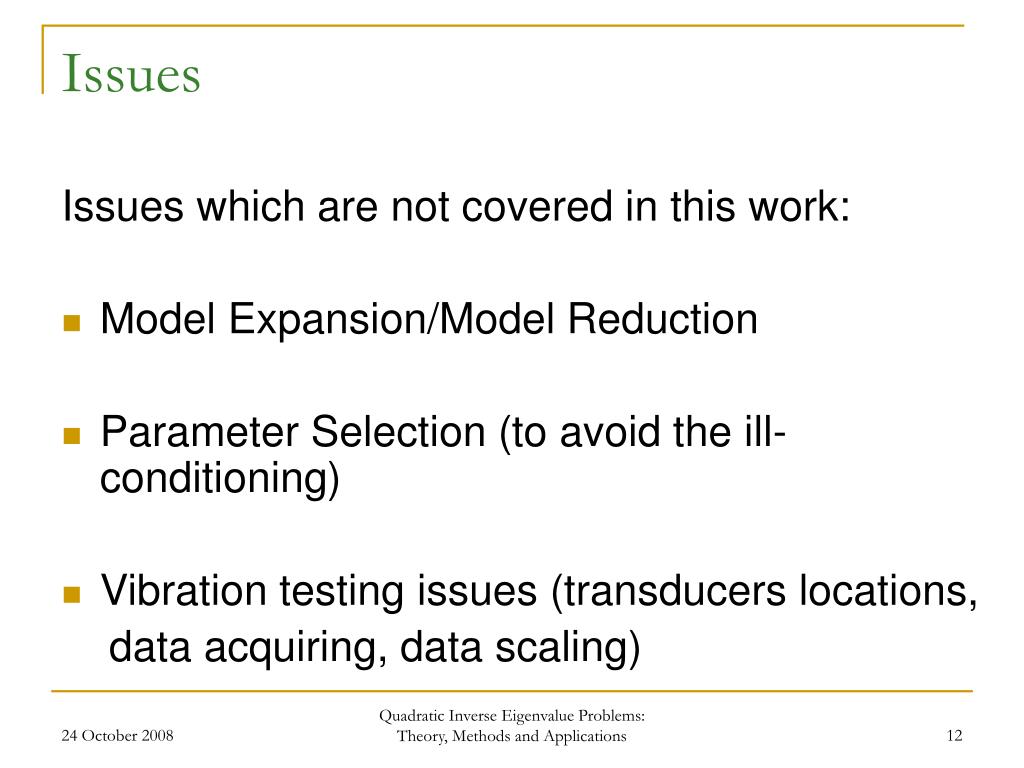 Issues

Issues which are not covered in this work:

Model Expansion/Model Reduction

Parameter Selection (to avoid the ill-conditioning)

Vibration testing issues (transducers locations, data acquiring, data scaling)

24 October 2008

Quadratic Inverse Eigenvalue Problems: Theory, Methods and Applications

12